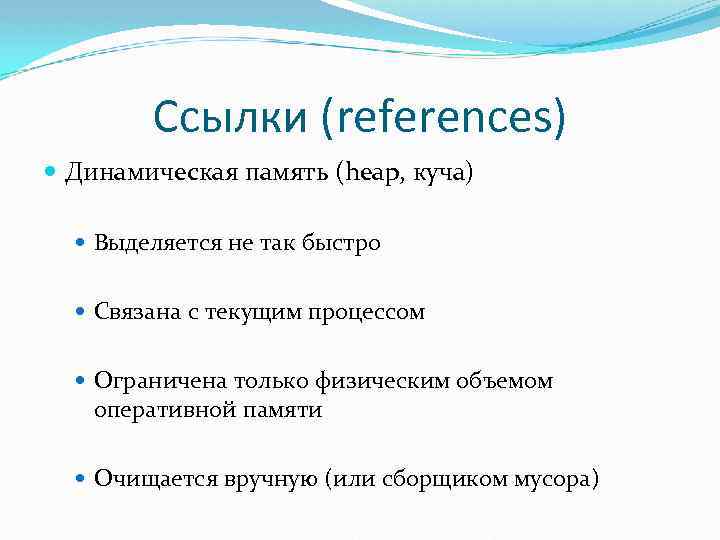 Ссылки (references)

Динамическая память (heap, куча)

Выделяется не так быстро

Связана с текущим процессом

Ограничена только физическим объемом оперативной памяти

Очищается вручную (или сборщиком мусора)